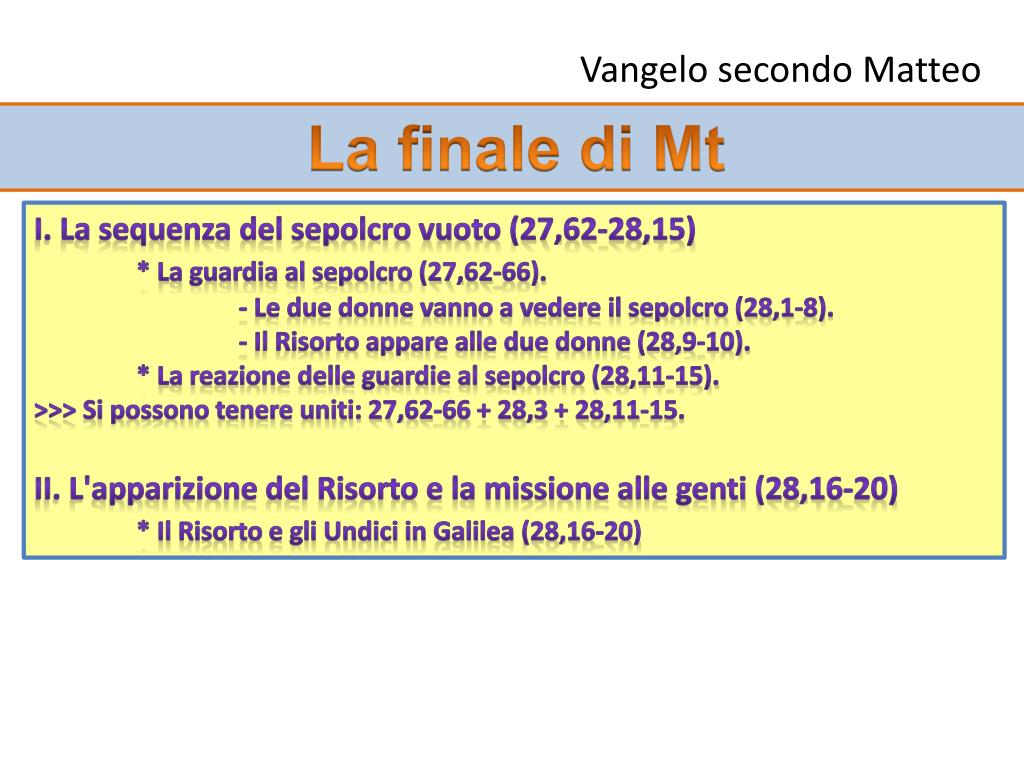 Vangelo secondo Matteo

La finale di Mt

I. La sequenza del sepolcro vuoto (27,62-28,15)
* La guardia al sepolcro (27,62-66).
- Le due donne vanno a vedere il sepolcro (28,1-8).
- Il Risorto appare alle due donne (28,9-10).
* La reazione delle guardie al sepolcro (28,11-15).
>>> Si possono tenere uniti: 27,62-66 + 28,3 + 28,11-15.

II. L'apparizione del Risorto e la missione alle genti (28,16-20)
* Il Risorto e gli Undici in Galilea (28,16-20)